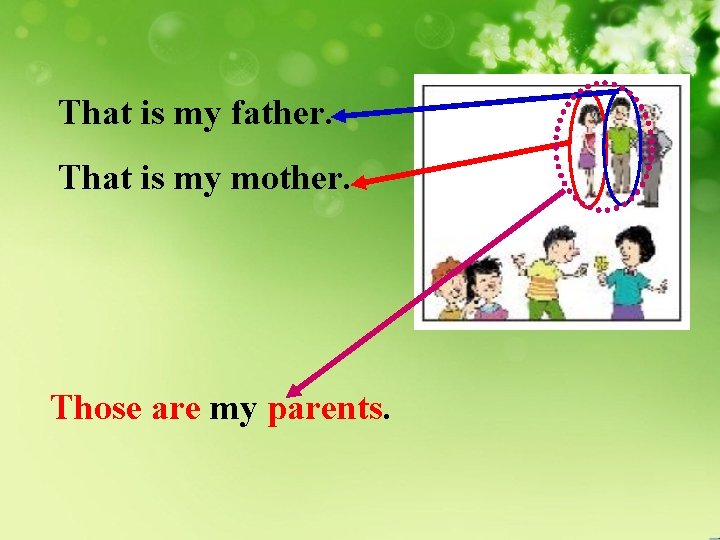 That is my father.

That is my mother.

Those are my parents.